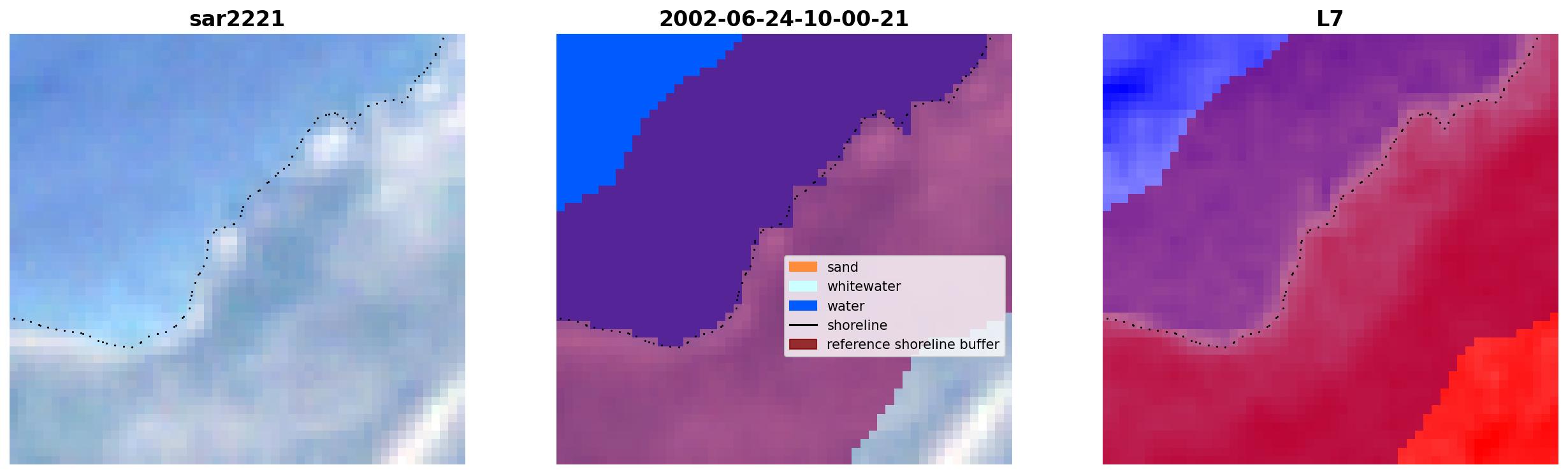 sar2221

2002-06-24-10-00-21

sand
whitewater
water
shoreline
reference shoreline buffer

L7